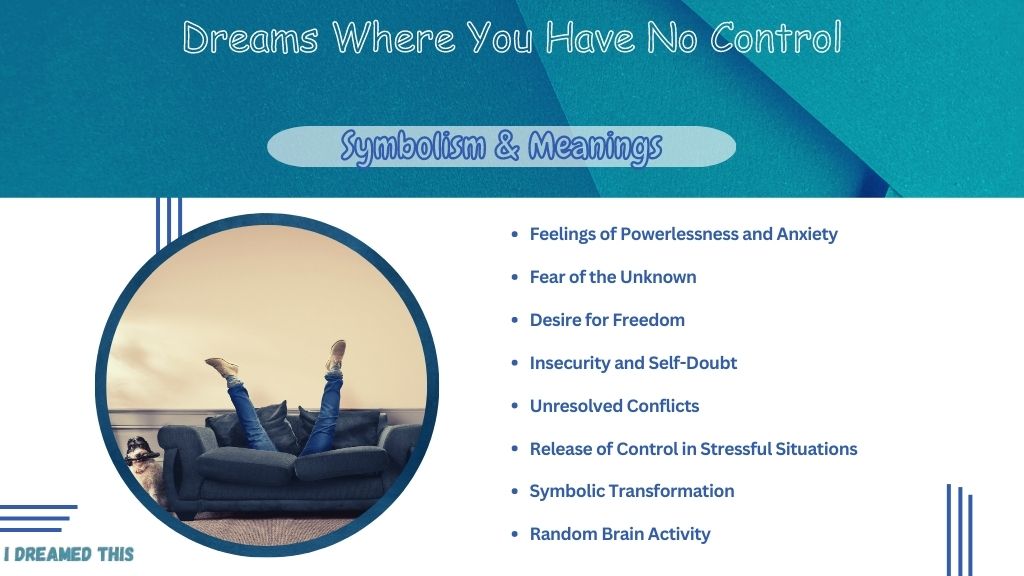 Dreams Where You Have No Control

Symbolism & Meanings

- Feelings of Powerlessness and Anxiety
- Fear of the Unknown
- Desire for Freedom
- Insecurity and Self-Doubt
- Unresolved Conflicts
- Release of Control in Stressful Situations
- Symbolic Transformation
- Random Brain Activity

I DREAMED THIS